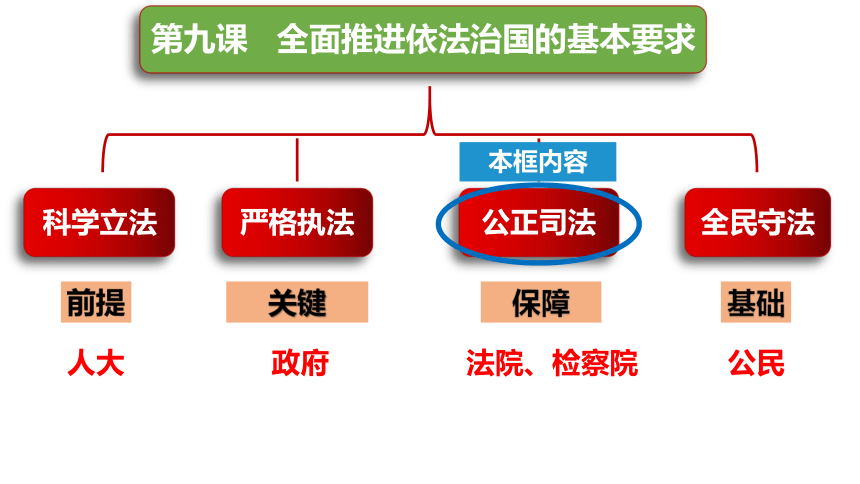 第九课　全面推进依法治国的基本要求

本框内容

科学立法

严格执法

公正司法

全民守法

前提

关键

保障

基础

人大

政府

法院、检察院

公民